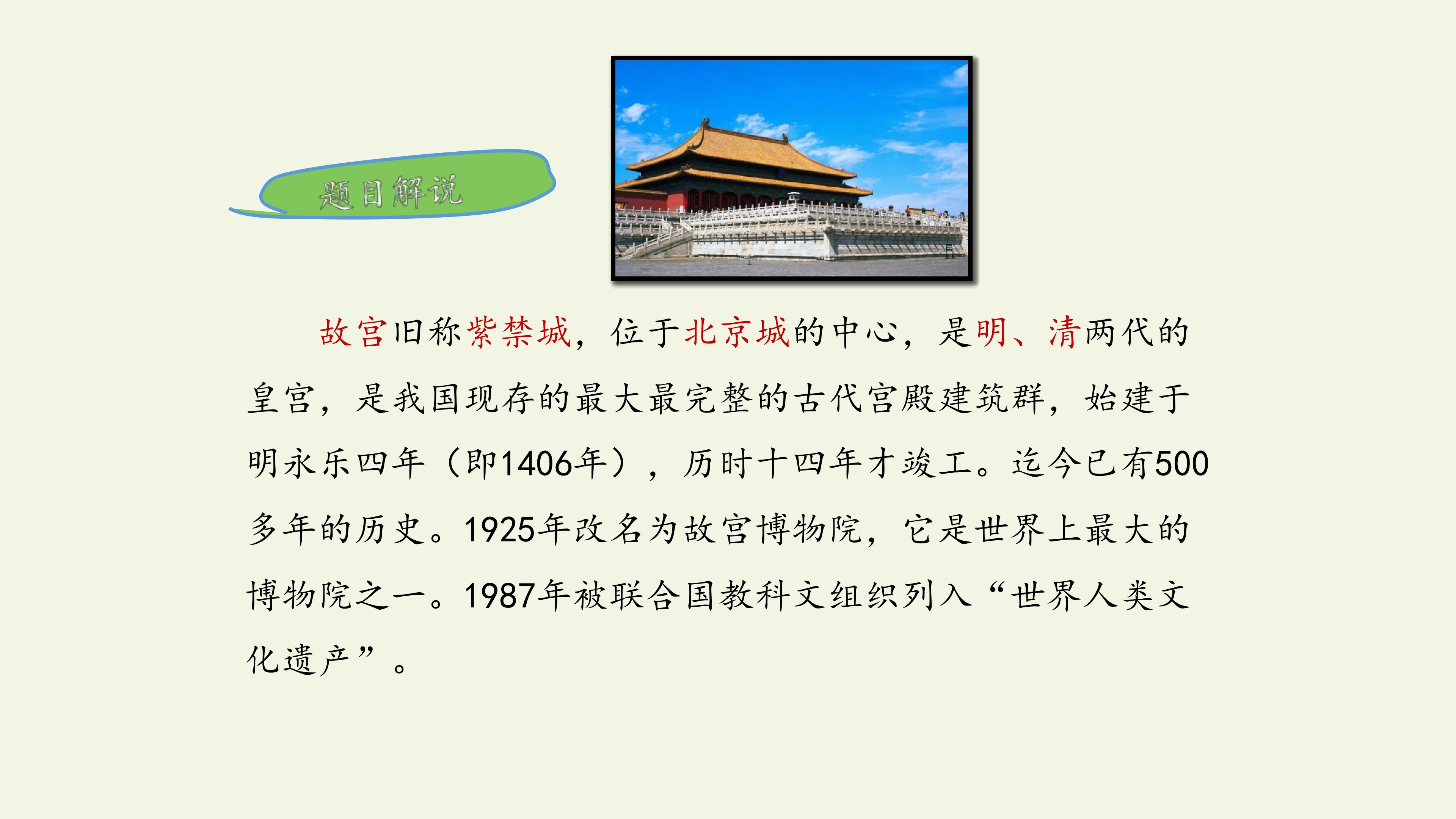 题目解说

故宫旧称紫禁城，位于北京城的中心，是明、清两代的皇宫，是我国现存的最大最完整的古代宫殿建筑群，始建于明永乐四年（即1406年），历时十四年才竣工。迄今已有500多年的历史。1925年改名为故宫博物院，它是世界上最大的博物院之一。1987年被联合国教科文组织列入“世界人类文化遗产”。